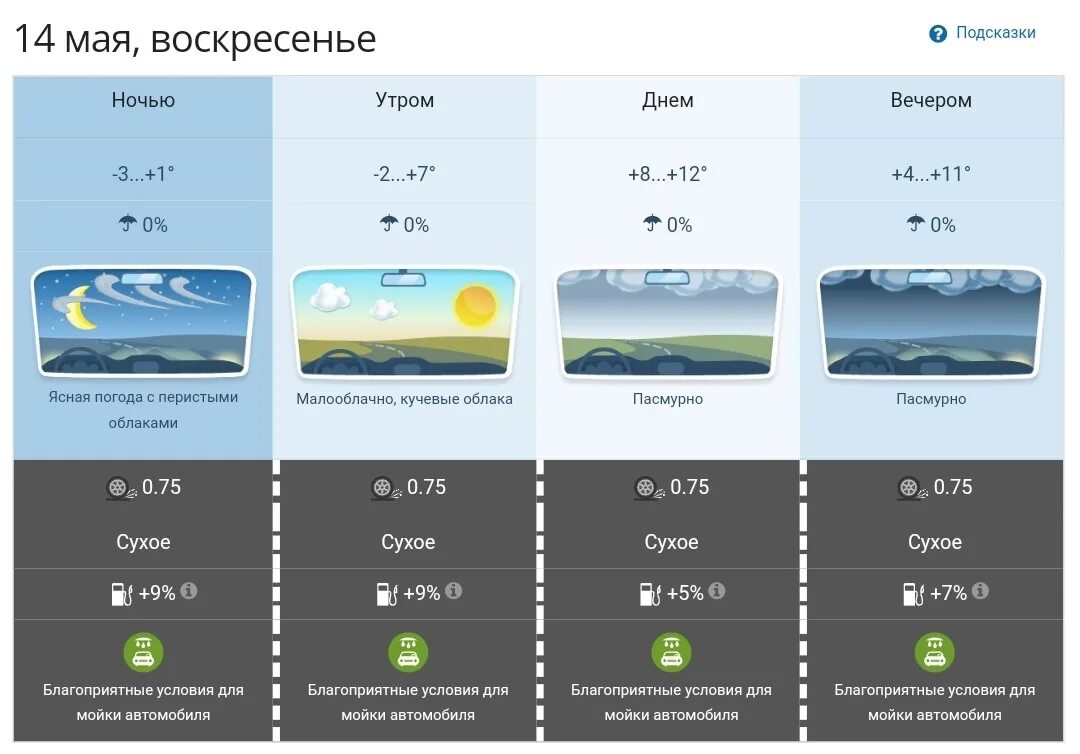 14 мая, воскресенье

Подсказки

| Ночью | Утром | Днем | Вечером |
|---|---|---|---|
| -3...+1° | -2...+7° | +8...+12° | +4...+11° |
| 0% | 0% | 0% | 0% |
| Ясная погода с перистыми облаками | Малооблачно, кучевые облака | Пасмурно | Пасмурно |
| 0.75 | 0.75 | 0.75 | 0.75 |
| Сухое | Сухое | Сухое | Сухое |
| +9% | +9% | +5% | +7% |
| Благоприятные условия для мойки автомобиля | Благоприятные условия для мойки автомобиля | Благоприятные условия для мойки автомобиля | Благоприятные условия для мойки автомобиля |